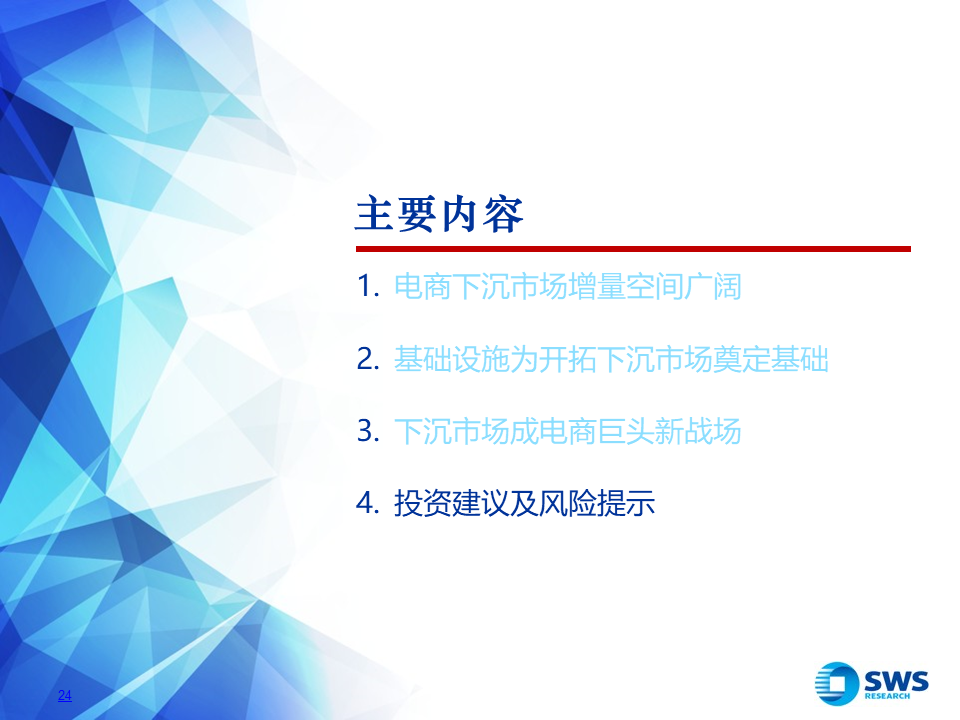 主要内容

1. 电商下沉市场增量空间广阔

2. 基础设施为开拓下沉市场奠定基础

3. 下沉市场成电商巨头新战场

4. 投资建议及风险提示

24

SWS RESEARCH